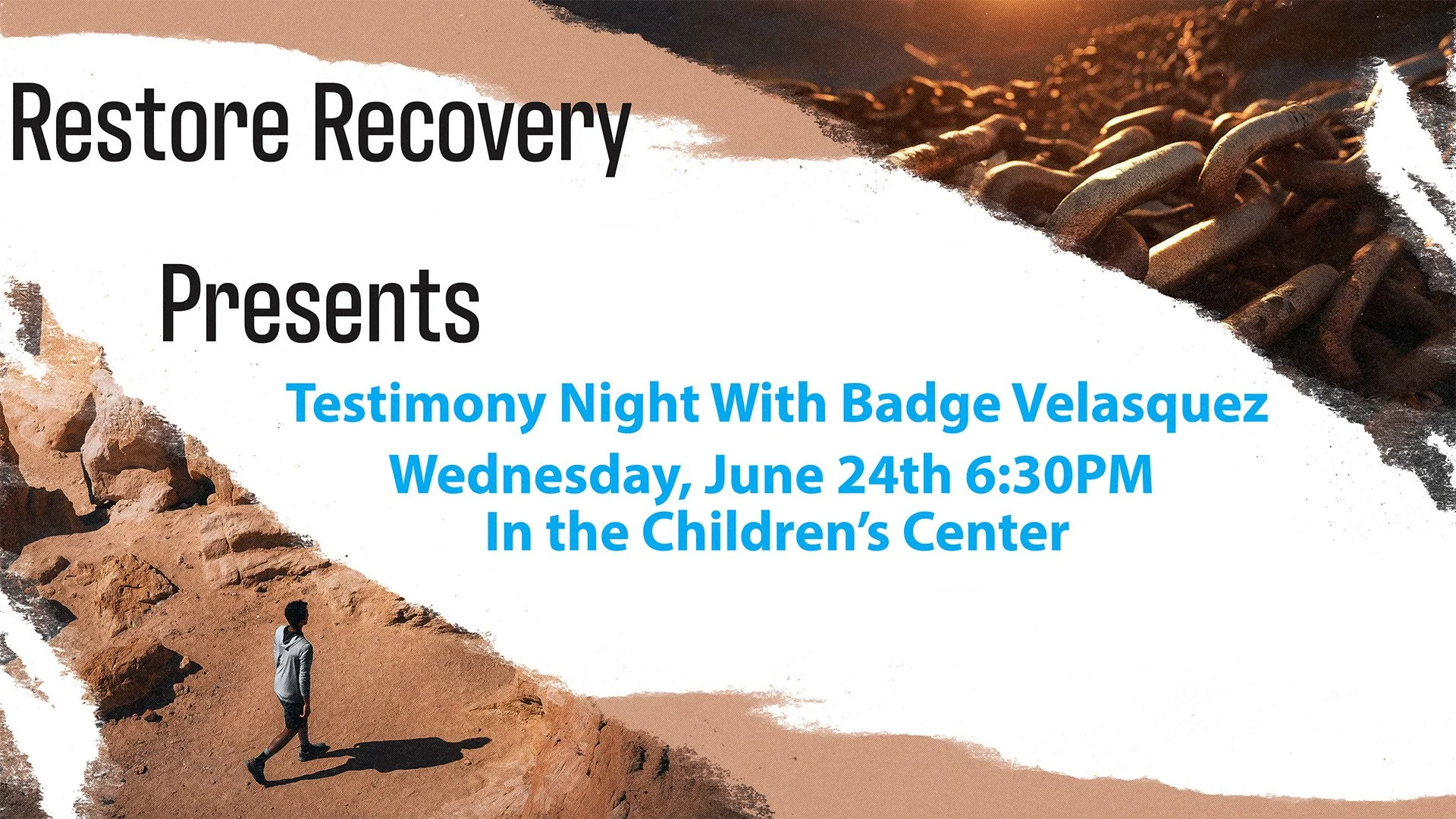 Restore Recovery

Presents

Testimony Night With Badge Velasquez

Wednesday, June 24th 6:30PM
In the Children's Center